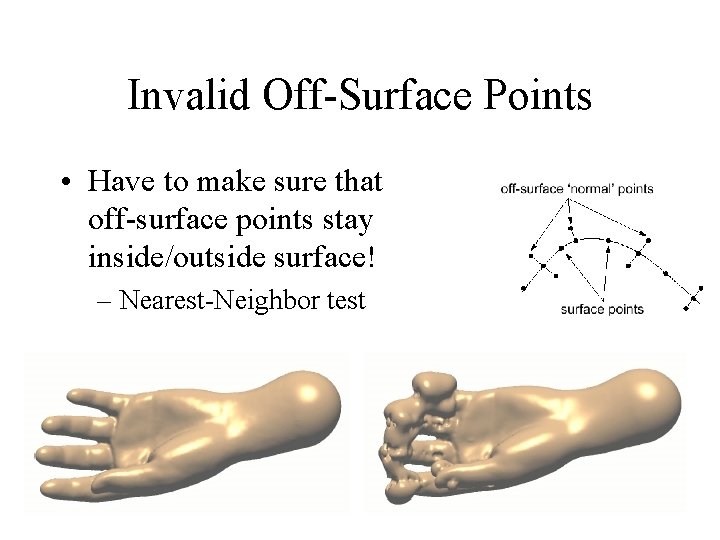 Invalid Off-Surface Points

• Have to make sure that off-surface points stay inside/outside surface!
– Nearest-Neighbor test

off-surface 'normal' points

surface points